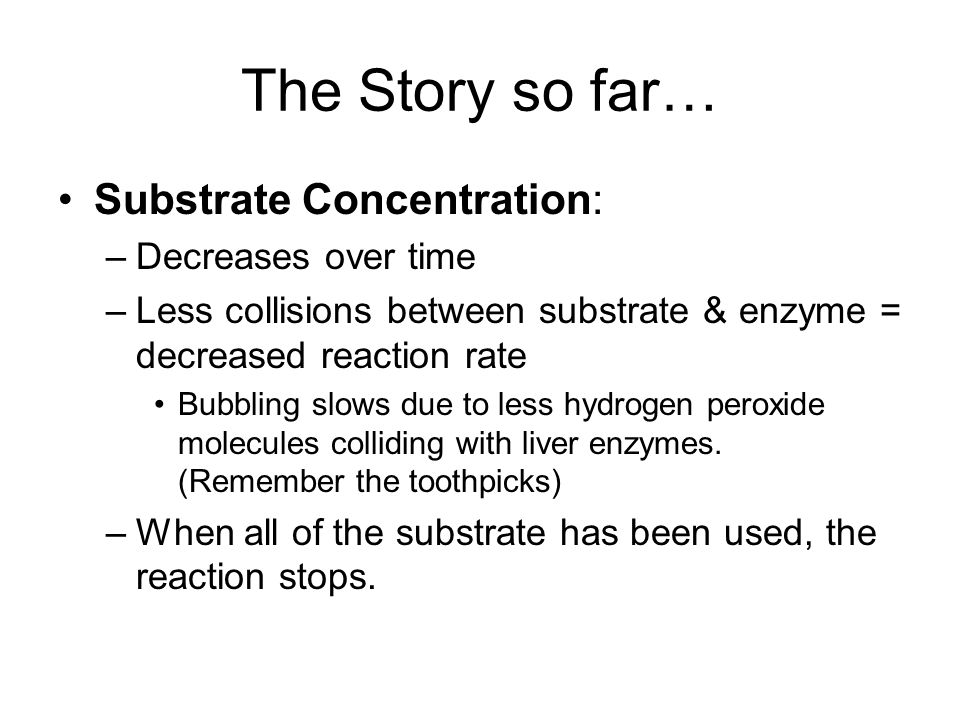 The Story so far…

• Substrate Concentration:

– Decreases over time

– Less collisions between substrate & enzyme = decreased reaction rate

• Bubbling slows due to less hydrogen peroxide molecules colliding with liver enzymes. (Remember the toothpicks)

– When all of the substrate has been used, the reaction stops.